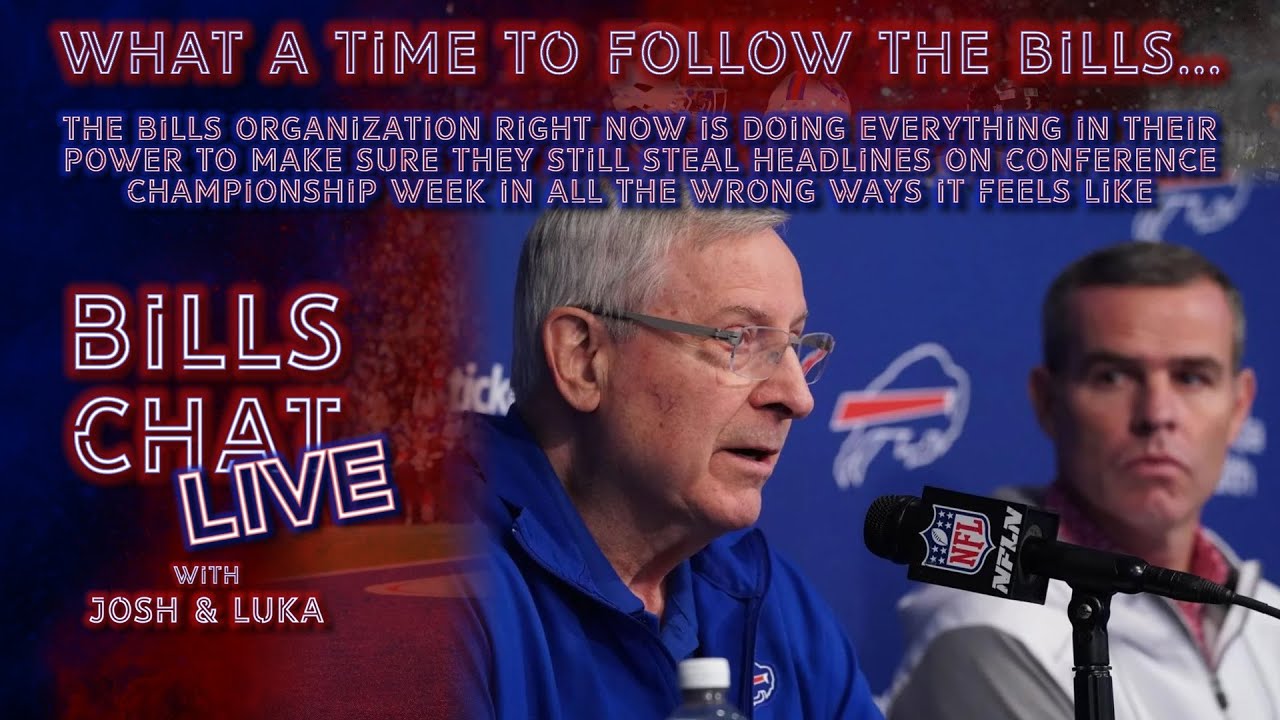 WHAT A TIME TO FOLLOW THE BILLS...

THE BILLS ORGANIZATION RIGHT NOW IS DOING EVERYTHING IN THEIR POWER TO MAKE SURE THEY STILL STEAL HEADLINES ON CONFERENCE CHAMPIONSHIP WEEK IN ALL THE WRONG WAYS IT FEELS LIKE

BILLS CHAT LIVE

WITH JOSH & LUKA

NFL

NFLN